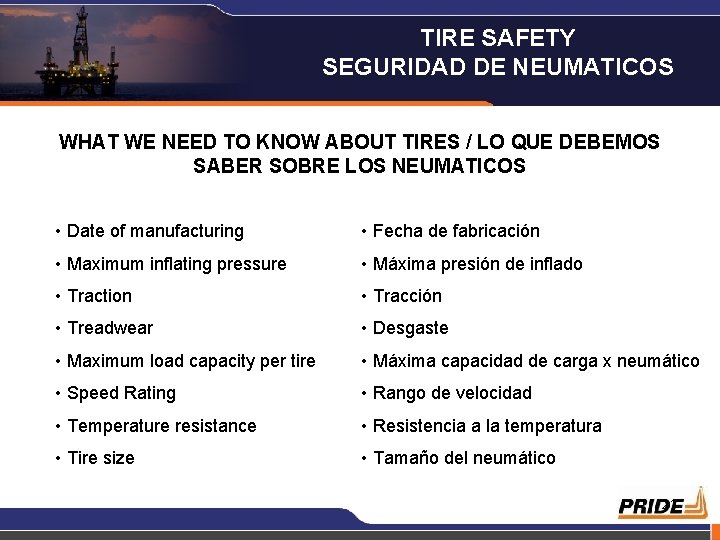 TIRE SAFETY
SEGURIDAD DE NEUMATICOS

WHAT WE NEED TO KNOW ABOUT TIRES / LO QUE DEBEMOS SABER SOBRE LOS NEUMATICOS

• Date of manufacturing
• Maximum inflating pressure
• Traction
• Treadwear
• Maximum load capacity per tire
• Speed Rating
• Temperature resistance
• Tire size

• Fecha de fabricación
• Máxima presión de inflado
• Tracción
• Desgaste
• Máxima capacidad de carga x neumático
• Rango de velocidad
• Resistencia a la temperatura
• Tamaño del neumático

PRIDE